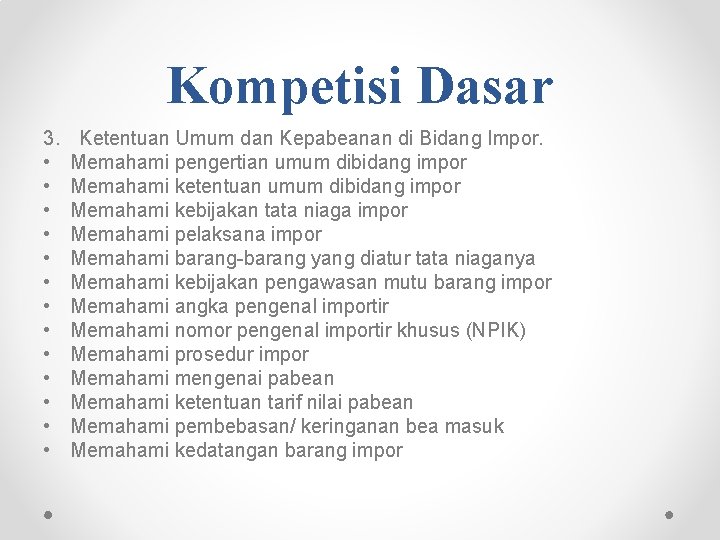 Kompetisi Dasar

3. Ketentuan Umum dan Kepabeanan di Bidang Impor.
• Memahami pengertian umum dibidang impor
• Memahami ketentuan umum dibidang impor
• Memahami kebijakan tata niaga impor
• Memahami pelaksana impor
• Memahami barang-barang yang diatur tata niaganya
• Memahami kebijakan pengawasan mutu barang impor
• Memahami angka pengenal importir
• Memahami nomor pengenal importir khusus (NPIK)
• Memahami prosedur impor
• Memahami mengenai pabean
• Memahami ketentuan tarif nilai pabean
• Memahami pembebasan/ keringanan bea masuk
• Memahami kedatangan barang impor